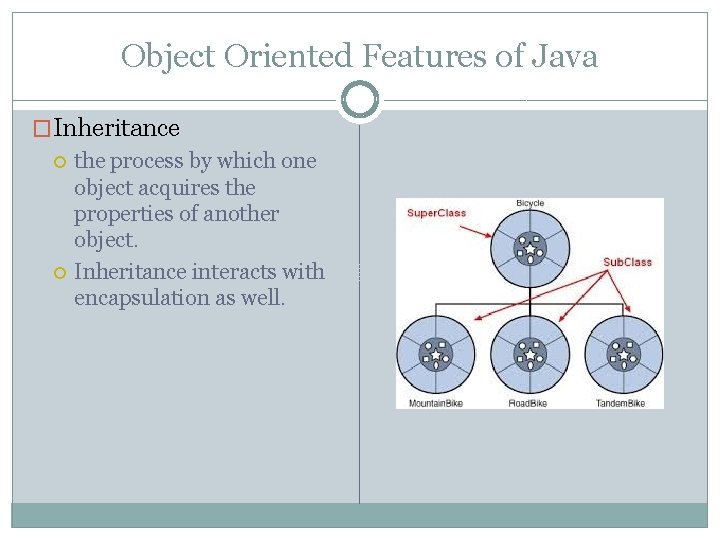 Object Oriented Features of Java

Inheritance

the process by which one object acquires the properties of another object.

Inheritance interacts with encapsulation as well.

SuperClass
Bicycle
SubClass
MountainBike
RoadBike
TandemBike